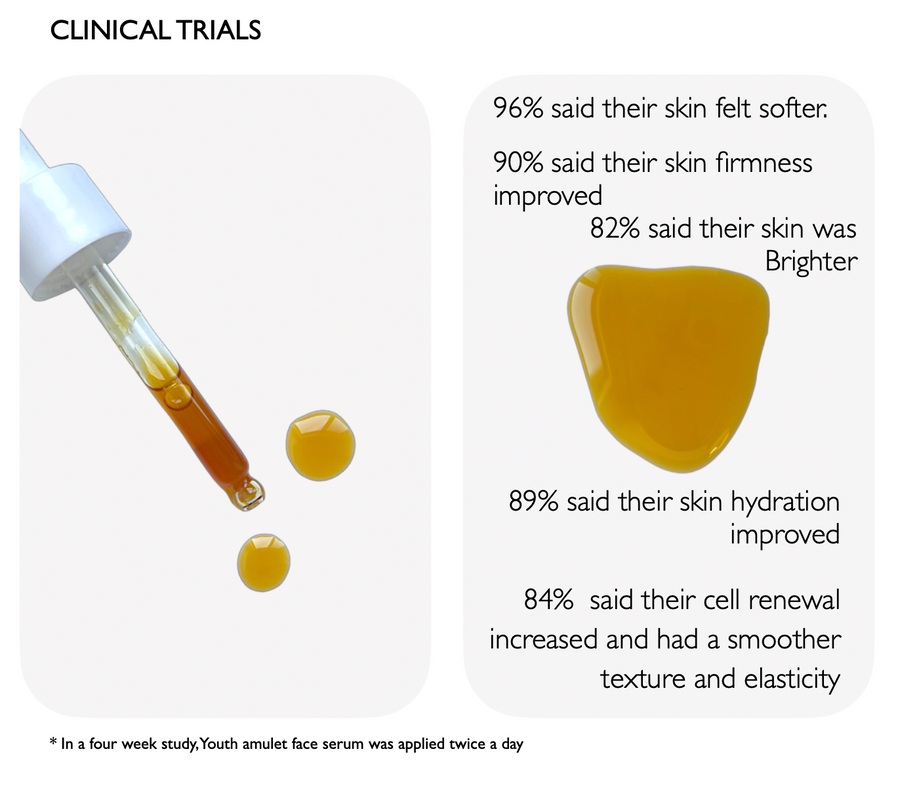 CLINICAL TRIALS

96% said their skin felt softer.

90% said their skin firmness improved

82% said their skin was Brighter

89% said their skin hydration improved

84% said their cell renewal increased and had a smoother texture and elasticity

* In a four week study, Youth amulet face serum was applied twice a day